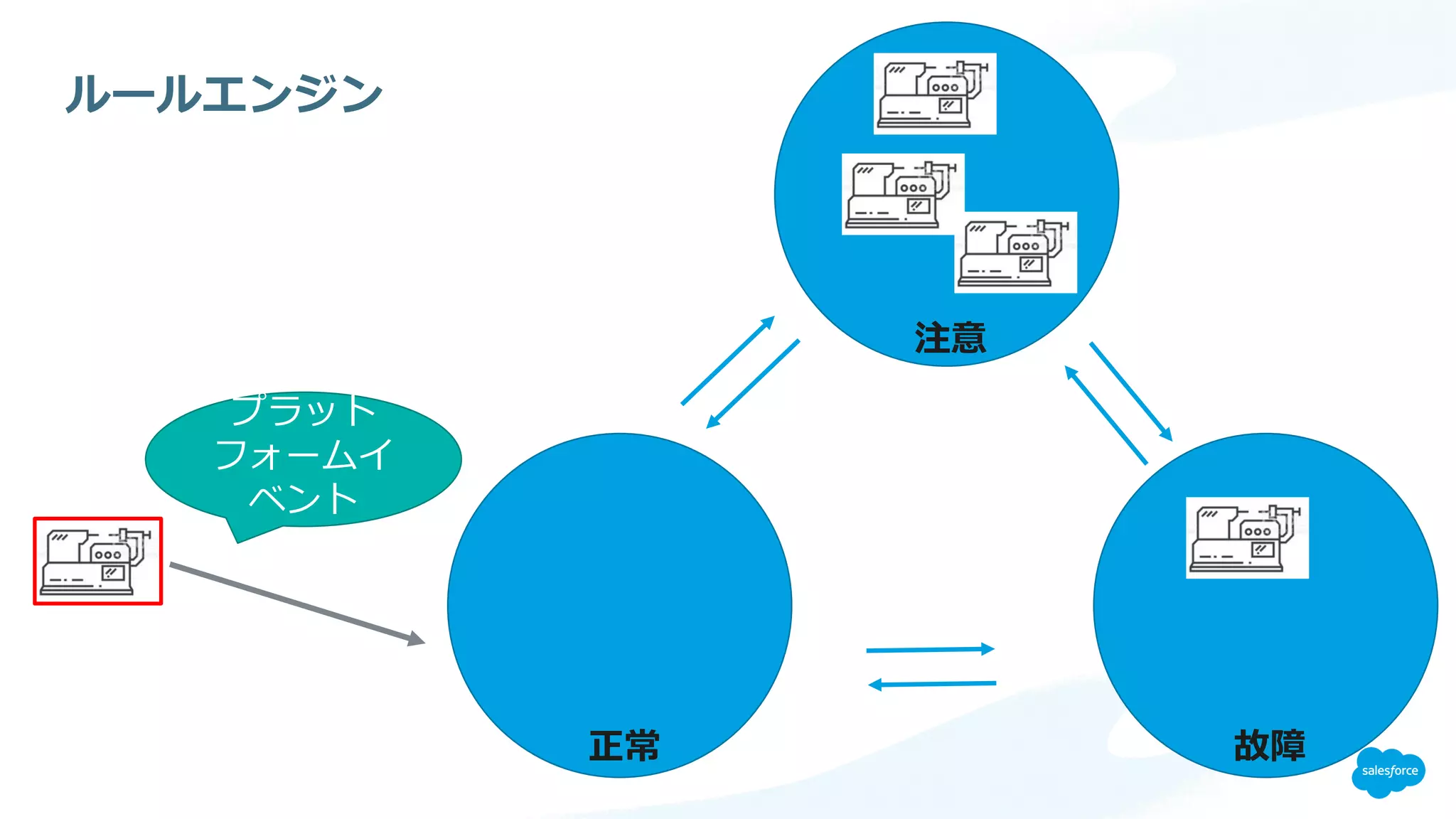 ルールエンジン

注意

プラットフォームイベント

正常

故障

salesforce